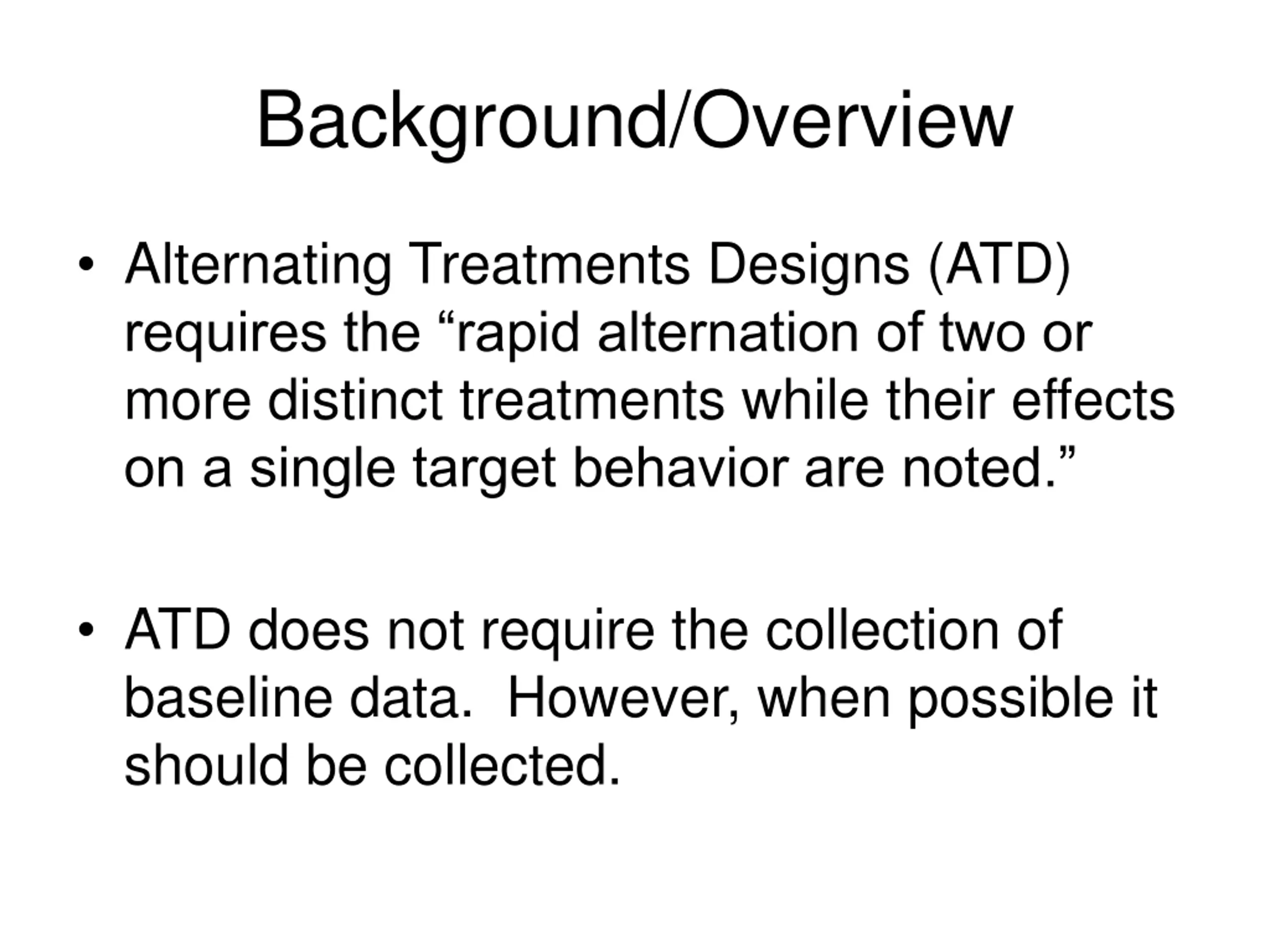 Background/Overview

• Alternating Treatments Designs (ATD) requires the “rapid alternation of two or more distinct treatments while their effects on a single target behavior are noted.”

• ATD does not require the collection of baseline data.  However, when possible it should be collected.